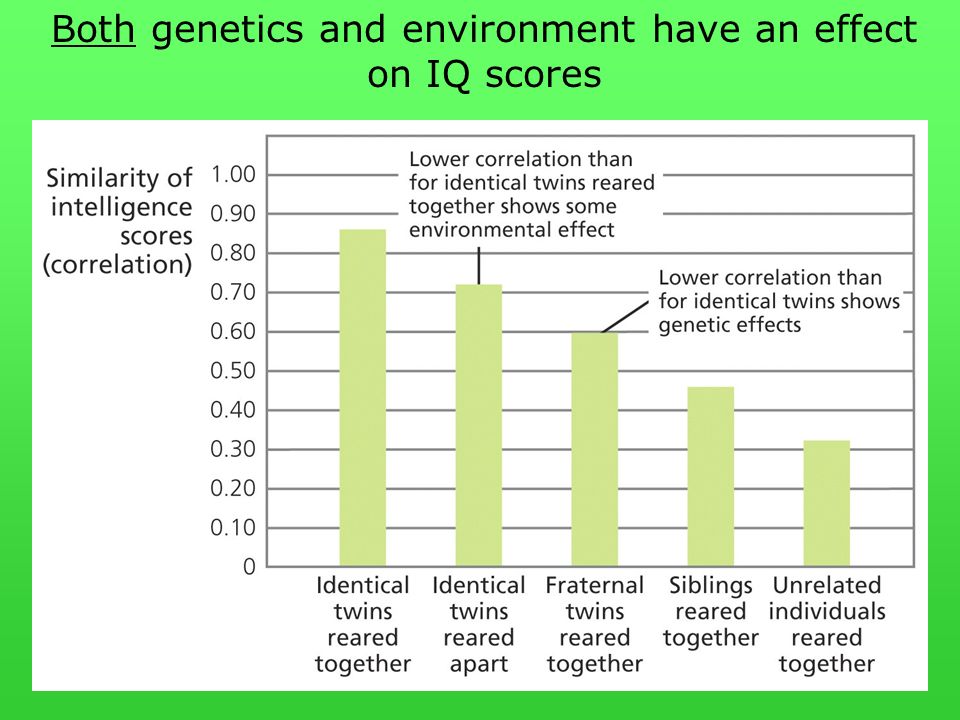 Both genetics and environment have an effect on IQ scores

Similarity of intelligence scores (correlation)

1.00
0.90
0.80
0.70
0.60
0.50
0.40
0.30
0.20
0.10
0

Lower correlation than for identical twins reared together shows some environmental effect

Lower correlation than for identical twins shows genetic effects

Identical twins reared together

Identical twins reared apart

Fraternal twins reared together

Siblings reared together

Unrelated individuals reared together